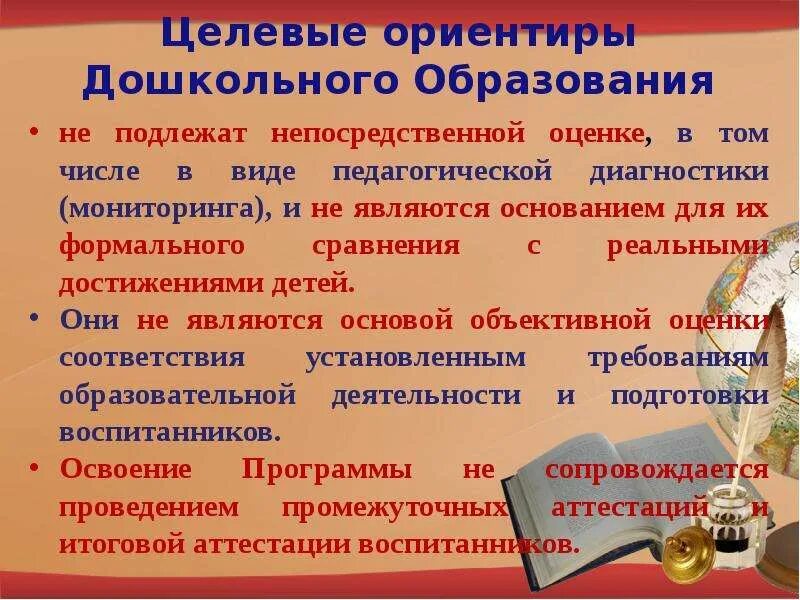 Целевые ориентиры Дошкольного Образования

• не подлежат непосредственной оценке, в том числе в виде педагогической диагностики (мониторинга), и не являются основанием для их формального сравнения с реальными достижениями детей.

• Они не являются основой объективной оценки соответствия установленным требованиям образовательной деятельности и подготовки воспитанников.

• Освоение Программы не сопровождается проведением промежуточных аттестаций и итоговой аттестации воспитанников.